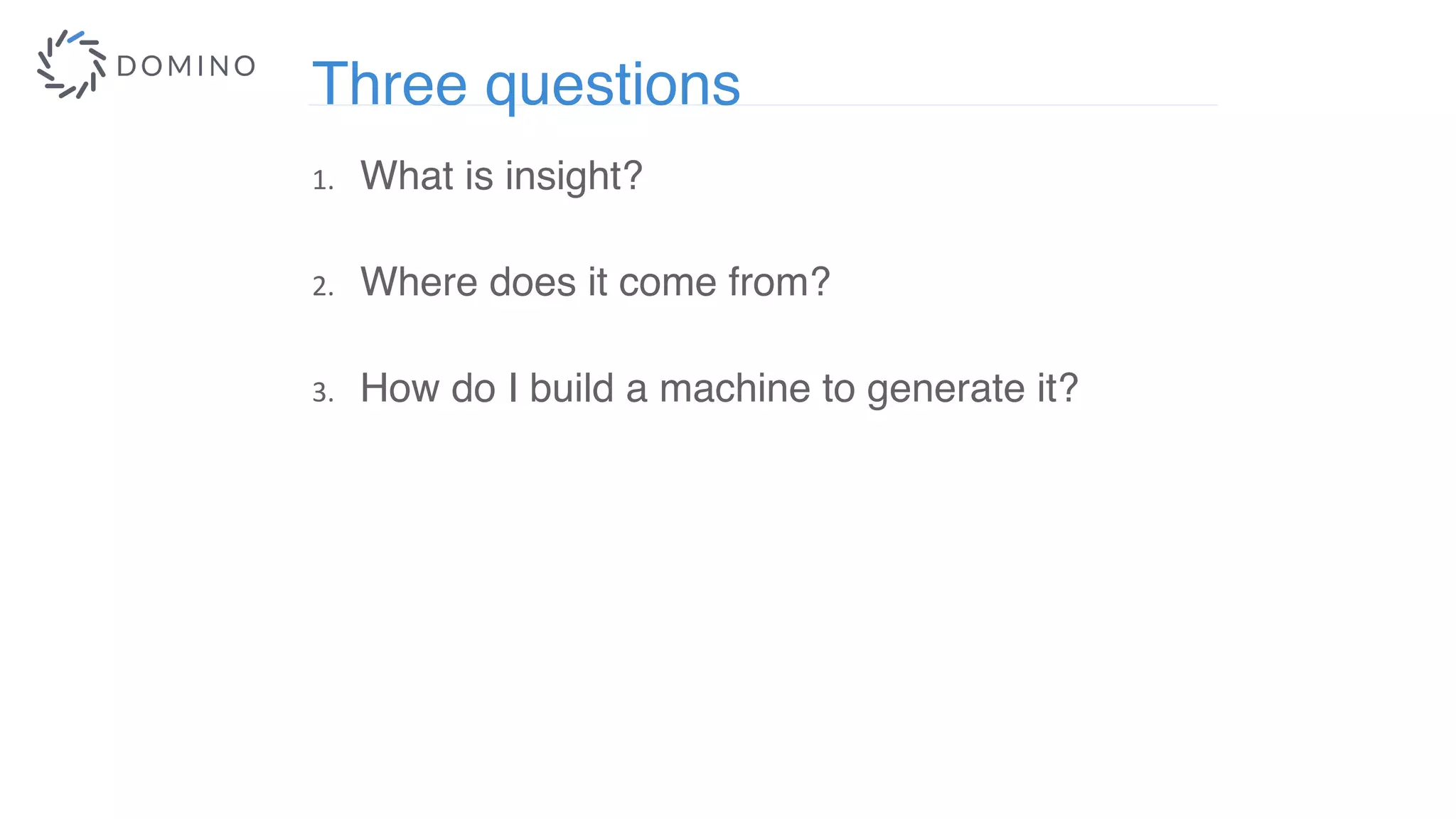 DOMINO

Three questions

1. What is insight?

2. Where does it come from?

3. How do I build a machine to generate it?